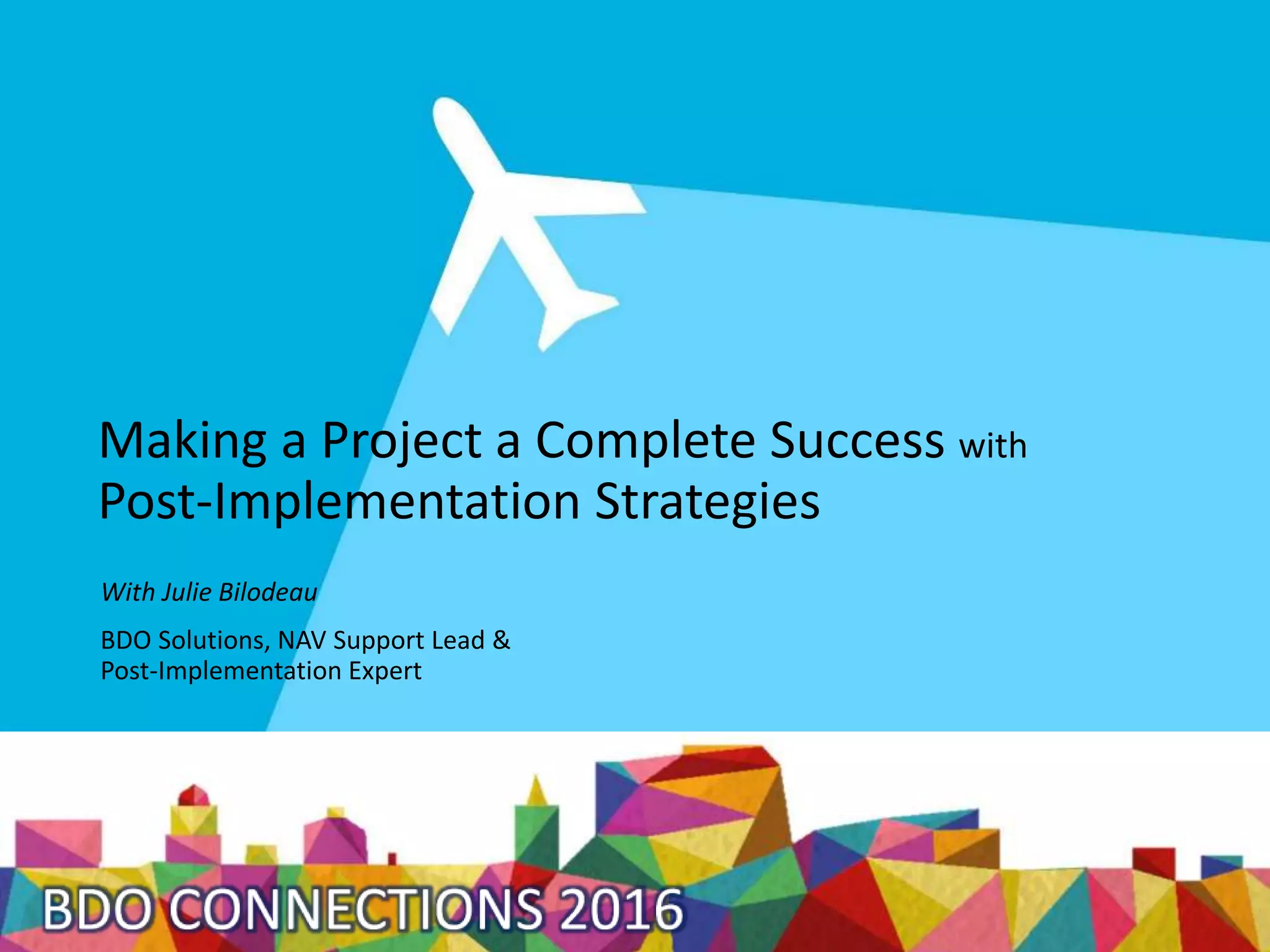 Making a Project a Complete Success with Post-Implementation Strategies

With Julie Bilodeau

BDO Solutions, NAV Support Lead & Post-Implementation Expert

BDO CONNECTIONS 2016